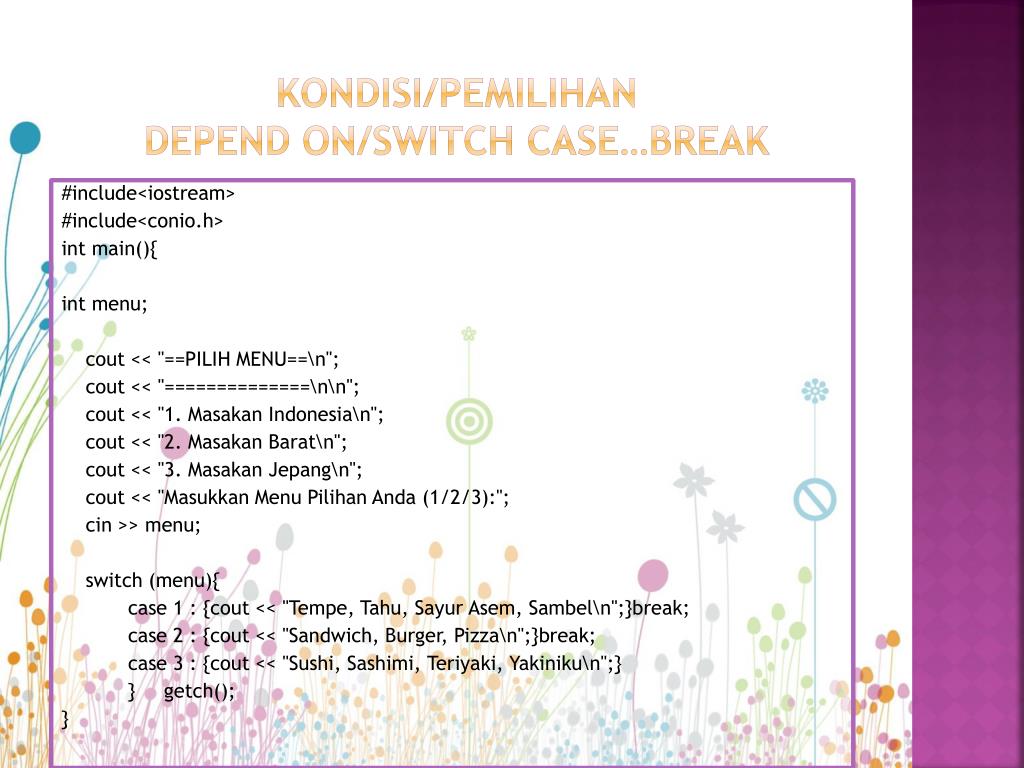 KONDISI/PEMILIHAN
DEPEND ON/SWITCH CASE…BREAK

#include<iostream>
#include<conio.h>
int main(){

int menu;

cout << "==PILIH MENU==\n";
cout << "=============\n\n";
cout << "1. Masakan Indonesia\n";
cout << "2. Masakan Barat\n";
cout << "3. Masakan Jepang\n";
cout << "Masukkan Menu Pilihan Anda (1/2/3):";
cin >> menu;

switch (menu){
case 1 : {cout << "Tempe, Tahu, Sayur Asem, Sambel\n";}break;
case 2 : {cout << "Sandwich, Burger, Pizza\n";}break;
case 3 : {cout << "Sushi, Sashimi, Teriyaki, Yakiniku\n";}
} getch();
}